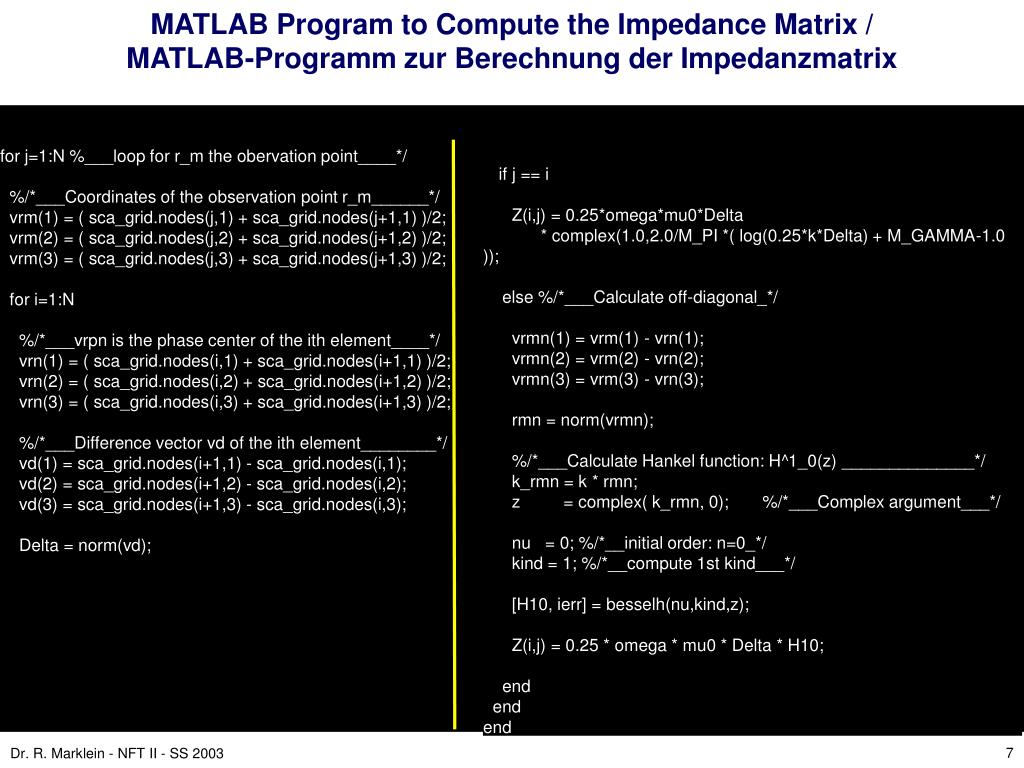 MATLAB Program to Compute the Impedance Matrix /
MATLAB-Programm zur Berechnung der Impedanzmatrix

for j=1:N %___loop for r_m the obervation point____*/

%/*___Coordinates of the observation point r_m______*/
vrm(1) = ( sca_grid.nodes(j,1) + sca_grid.nodes(j+1,1) )/2;
vrm(2) = ( sca_grid.nodes(j,2) + sca_grid.nodes(j+1,2) )/2;
vrm(3) = ( sca_grid.nodes(j,3) + sca_grid.nodes(j+1,3) )/2;

for i=1:N

%/*___vrpn is the phase center of the ith element____*/
vrn(1) = ( sca_grid.nodes(i,1) + sca_grid.nodes(i+1,1) )/2;
vrn(2) = ( sca_grid.nodes(i,2) + sca_grid.nodes(i+1,2) )/2;
vrn(3) = ( sca_grid.nodes(i,3) + sca_grid.nodes(i+1,3) )/2;

%/*___Difference vector vd of the ith element________*/
vd(1) = sca_grid.nodes(i+1,1) - sca_grid.nodes(i,1);
vd(2) = sca_grid.nodes(i+1,2) - sca_grid.nodes(i,2);
vd(3) = sca_grid.nodes(i+1,3) - sca_grid.nodes(i,3);

Delta = norm(vd);

if j == i

Z(i,j) = 0.25*omega*mu0*Delta
* complex(1.0,2.0/M_PI *( log(0.25*k*Delta) + M_GAMMA-1.0
));

else %/*___Calculate off-diagonal_*/

vrmn(1) = vrm(1) - vrn(1);
vrmn(2) = vrm(2) - vrn(2);
vrmn(3) = vrm(3) - vrn(3);

rmn = norm(vrmn);

%/*___Calculate Hankel function: H^1_0(z) ______________*/
k_rmn = k * rmn;
z = complex( k_rmn, 0); %/*___Complex argument___*/

nu = 0; %/*__initial order: n=0_*/
kind = 1; %/*__compute 1st kind___*/

[H10, ierr] = besselh(nu,kind,z);

Z(i,j) = 0.25 * omega * mu0 * Delta * H10;

end
end
end

Dr. R. Marklein - NFT II - SS 2003

7